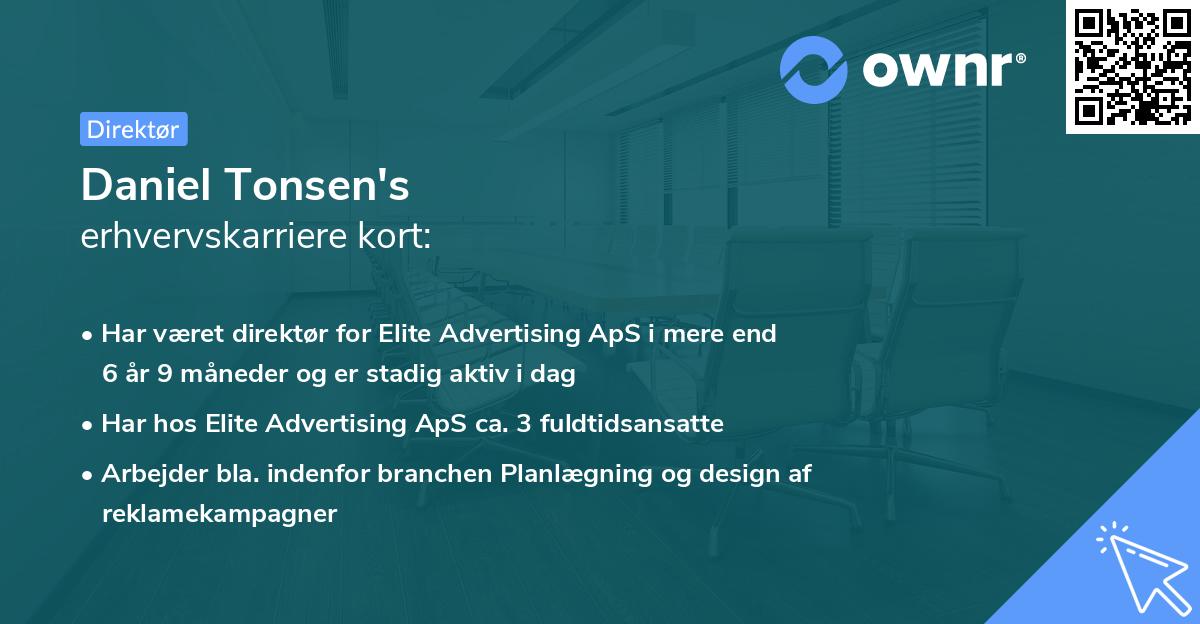 ownr®

Direktør

Daniel Tonsen's
erhvervskarriere kort:

• Har været direktør for Elite Advertising ApS i mere end 6 år 9 måneder og er stadig aktiv i dag

• Har hos Elite Advertising ApS ca. 3 fuldtidsansatte

• Arbejder bla. indenfor branchen Planlægning og design af reklamekampagner